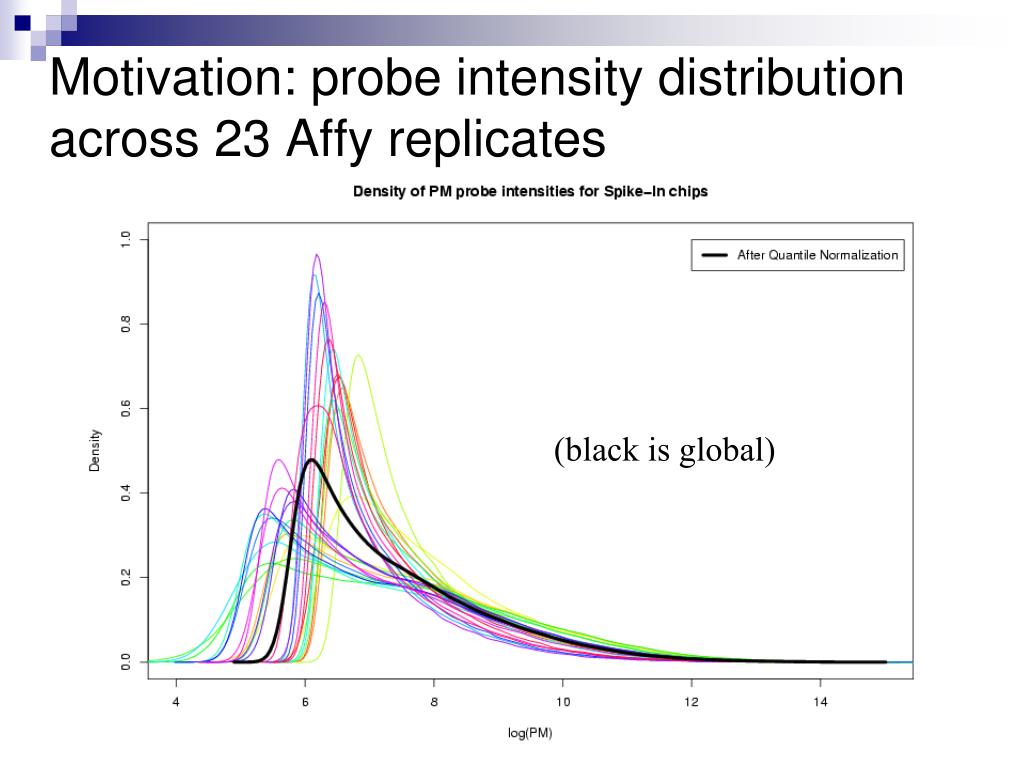 Motivation: probe intensity distribution across 23 Affy replicates

Density of PM probe intensities for Spike−In chips

After Quantile Normalization

(black is global)

Density

0.0
0.2
0.4
0.6
0.8
1.0

4
6
8
10
12
14

log(PM)